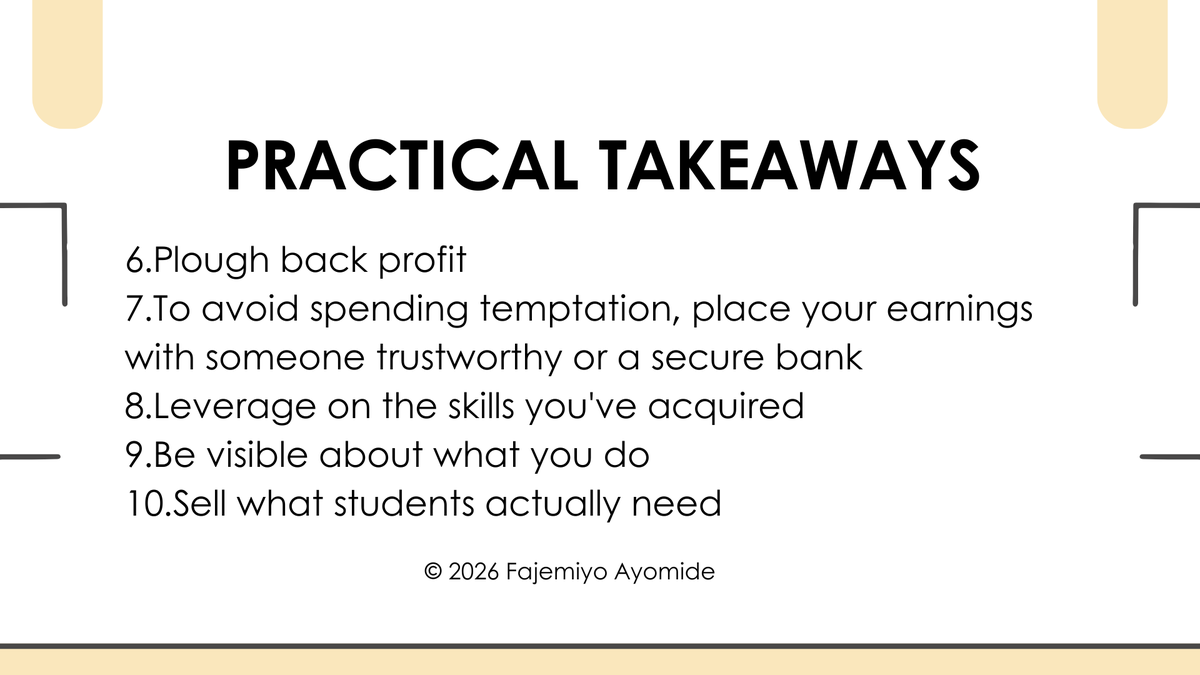 PRACTICAL TAKEAWAYS

6.Plough back profit
7.To avoid spending temptation, place your earnings with someone trustworthy or a secure bank
8.Leverage on the skills you've acquired
9.Be visible about what you do
10.Sell what students actually need

© 2026 Fajemiyo Ayomide